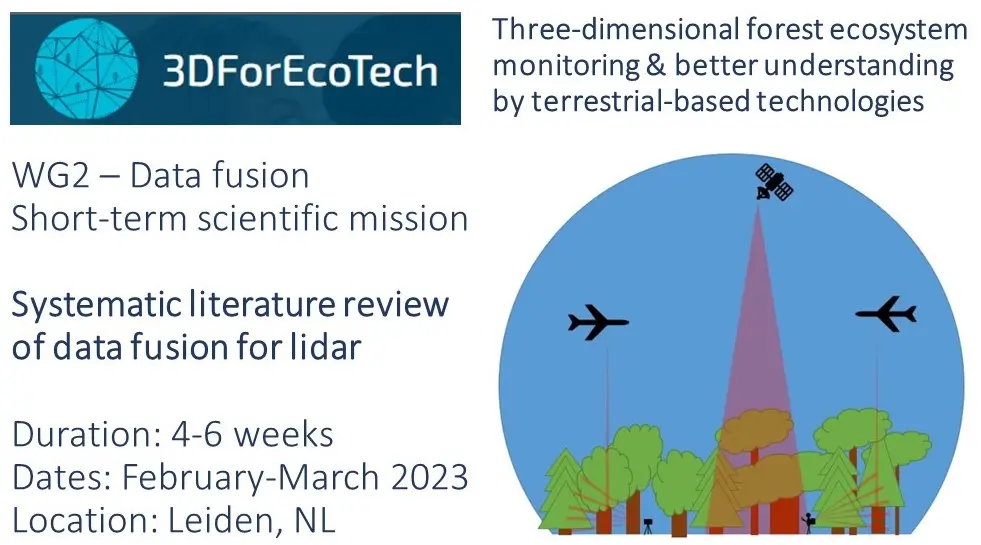 3DForEcoTech

Three-dimensional forest ecosystem monitoring & better understanding by terrestrial-based technologies

WG2 – Data fusion
Short-term scientific mission

Systematic literature review of data fusion for lidar

Duration: 4-6 weeks
Dates: February-March 2023
Location: Leiden, NL